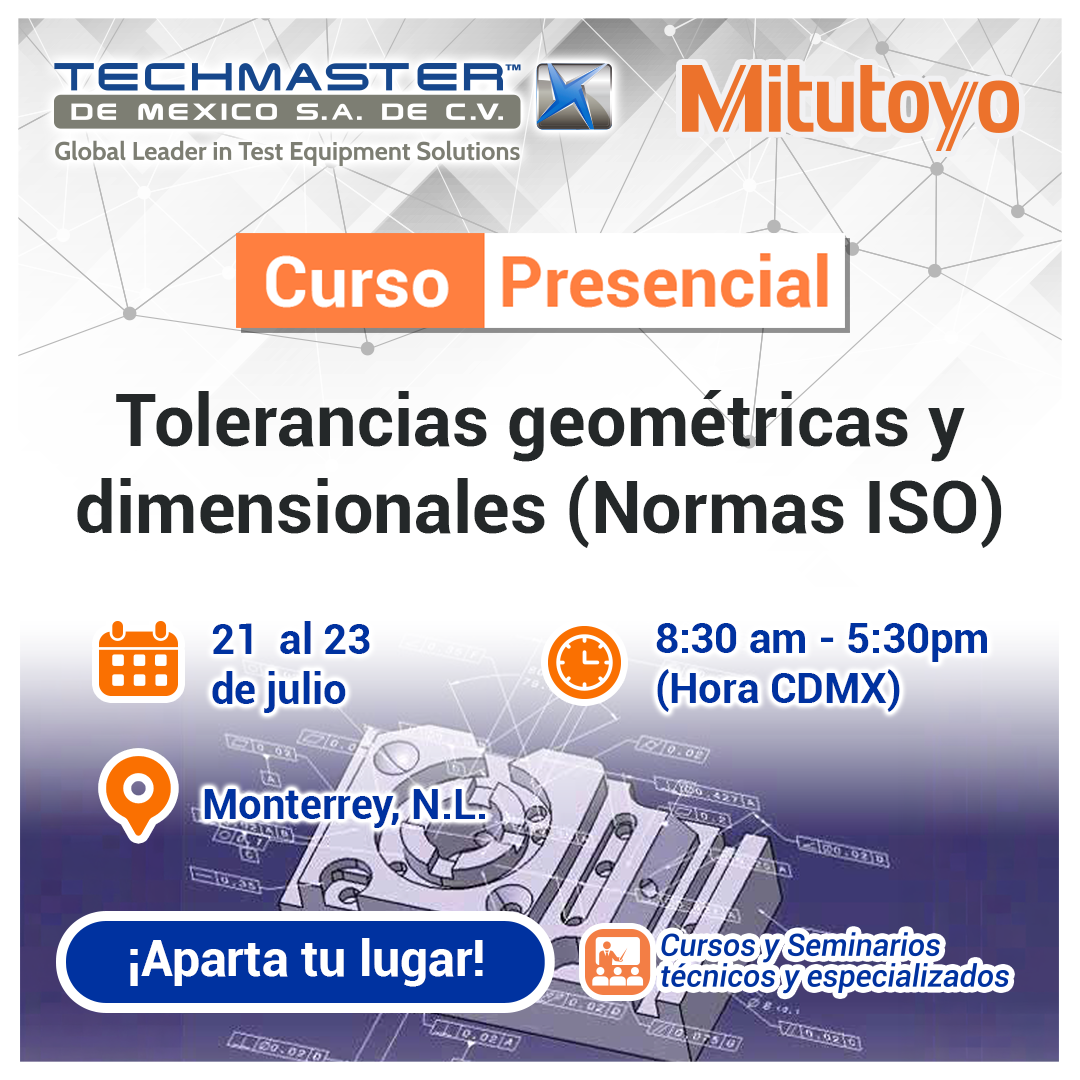 TECHMASTER™
DE MEXICO S.A. DE C.V.
Global Leader in Test Equipment Solutions

Mitutoyo

Curso Presencial

Tolerancias geométricas y dimensionales (Normas ISO)

21 al 23 de julio

8:30 am - 5:30pm (Hora CDMX)

Monterrey, N.L.

¡Aparta tu lugar!

Cursos y Seminarios técnicos y especializados